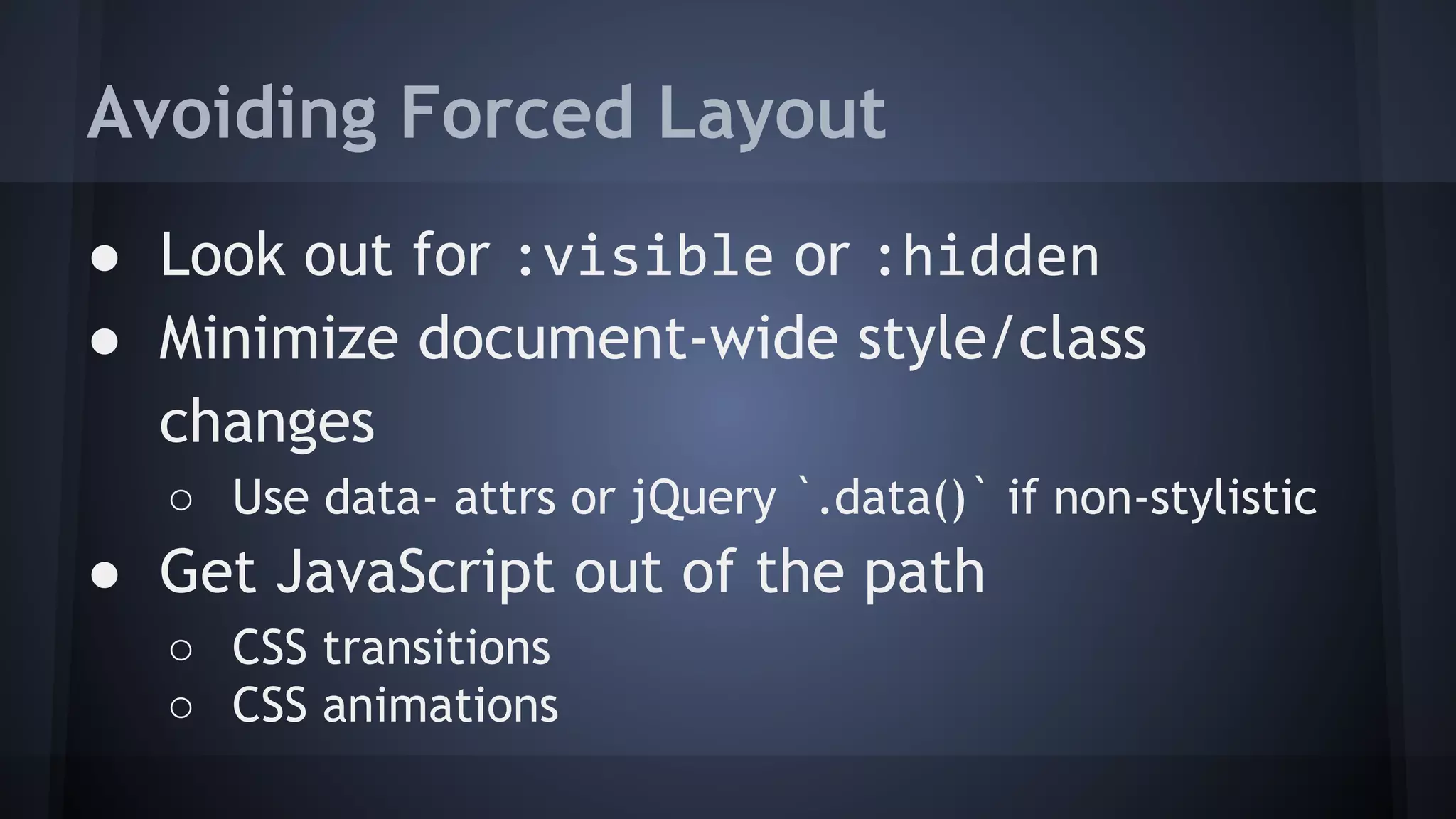 Avoiding Forced Layout

● Look out for :visible or :hidden
● Minimize document-wide style/class changes
○ Use data- attrs or jQuery `.data()` if non-stylistic
● Get JavaScript out of the path
○ CSS transitions
○ CSS animations